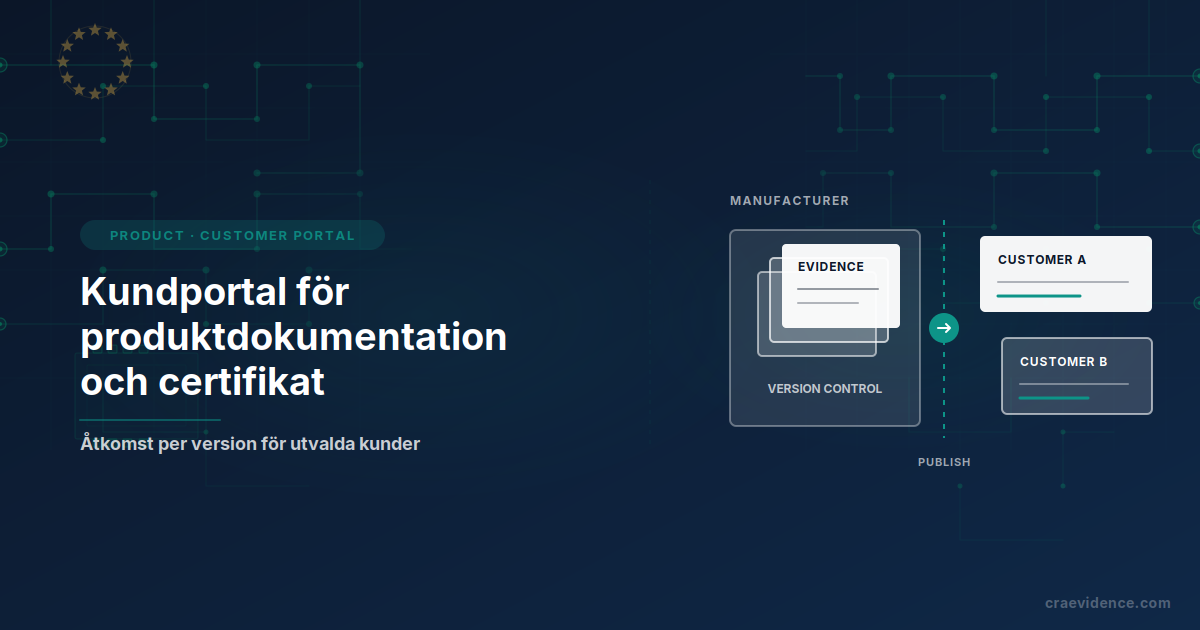 PRODUCT · CUSTOMER PORTAL

Kundportal för produktdokumentation och certifikat

Åtkomst per version för utvalda kunder

MANUFACTURER

EVIDENCE

VERSION CONTROL

PUBLISH

CUSTOMER A

CUSTOMER B

craevidence.com